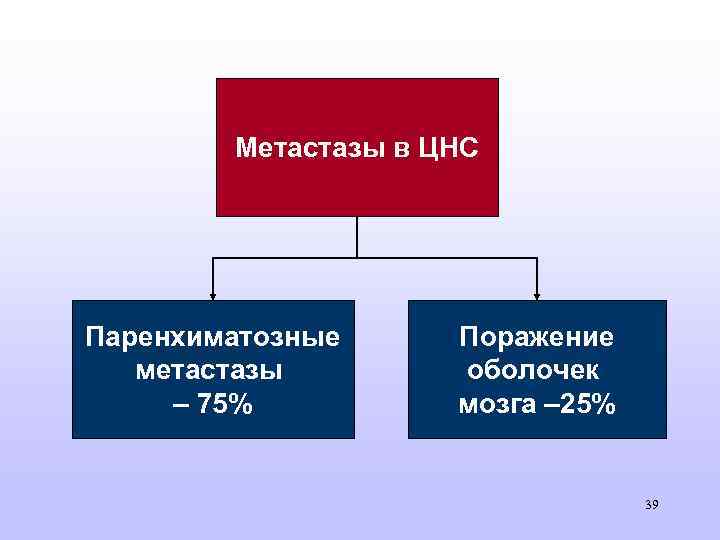 Метастазы в ЦНС

Паренхиматозные метастазы – 75%

Поражение оболочек мозга –25%

39